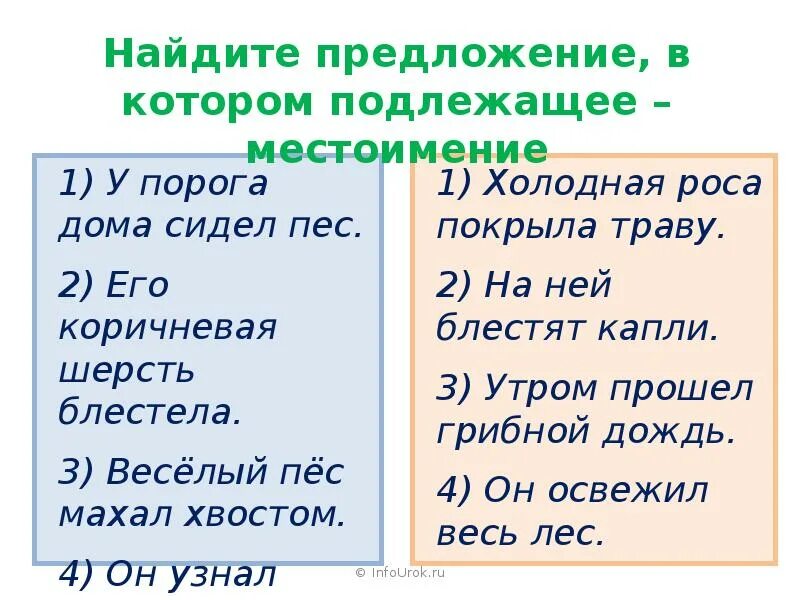 Найдите предложение, в котором подлежащее – местоимение

1) У порога дома сидел пес.

2) Его коричневая шерсть блестела.

3) Весёлый пёс махал хвостом.

4) Он узнал

1) Холодная роса покрыла траву.

2) На ней блестят капли.

3) Утром прошел грибной дождь.

4) Он освежил весь лес.

© InfoUrok.ru